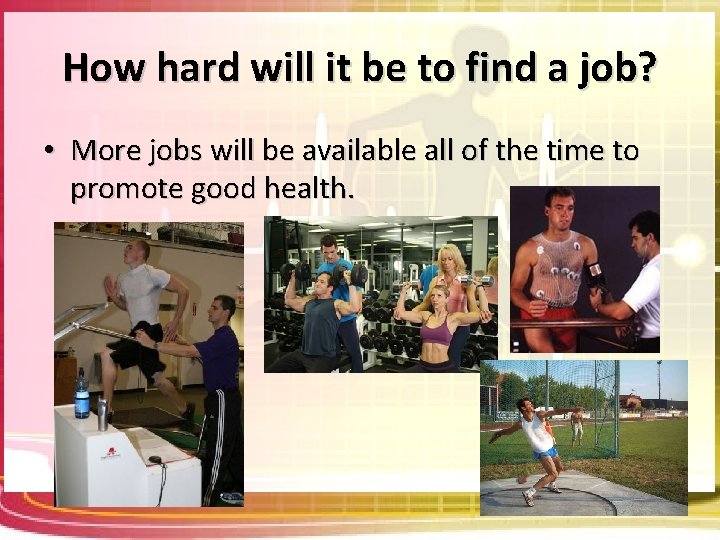 How hard will it be to find a job?

• More jobs will be available all of the time to promote good health.